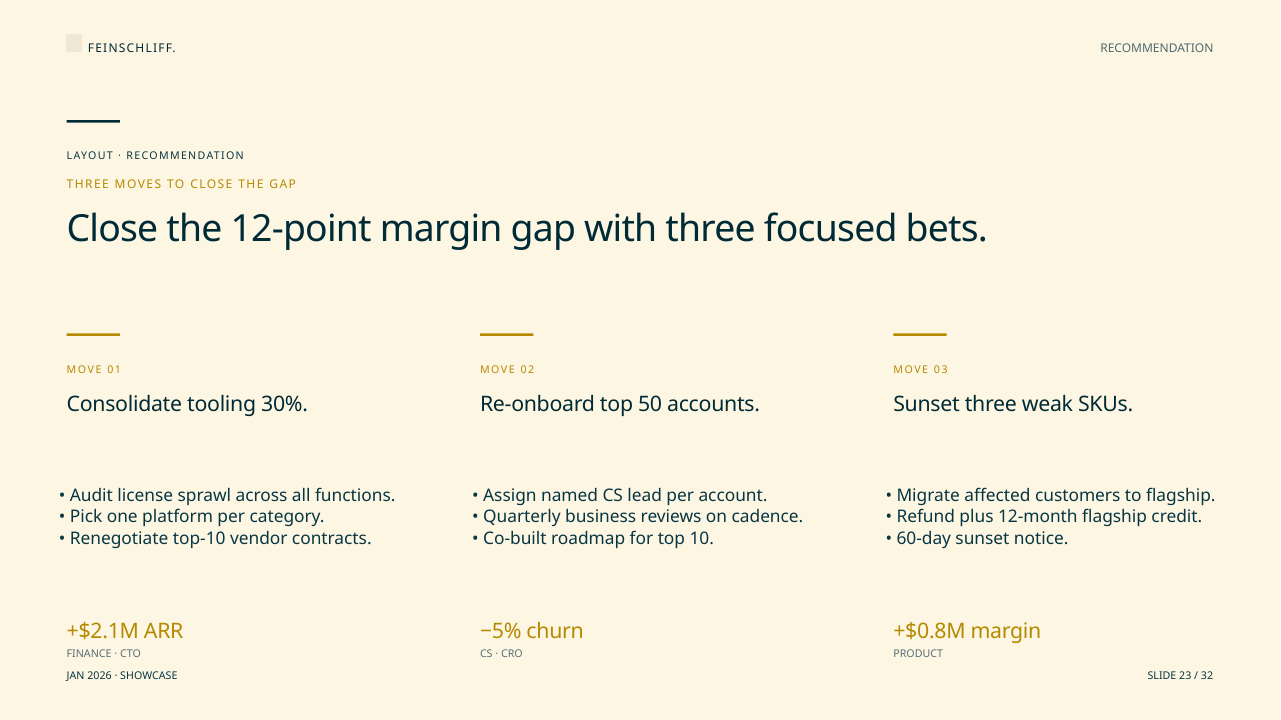 FEINSCHLIFF.

RECOMMENDATION

LAYOUT · RECOMMENDATION

THREE MOVES TO CLOSE THE GAP

Close the 12-point margin gap with three focused bets.

MOVE 01

Consolidate tooling 30%.

• Audit license sprawl across all functions.
• Pick one platform per category.
• Renegotiate top-10 vendor contracts.

+$2.1M ARR

FINANCE · CTO

MOVE 02

Re-onboard top 50 accounts.

• Assign named CS lead per account.
• Quarterly business reviews on cadence.
• Co-built roadmap for top 10.

−5% churn

CS · CRO

MOVE 03

Sunset three weak SKUs.

• Migrate affected customers to flagship.
• Refund plus 12-month flagship credit.
• 60-day sunset notice.

+$0.8M margin

PRODUCT

JAN 2026 · SHOWCASE

SLIDE 23 / 32